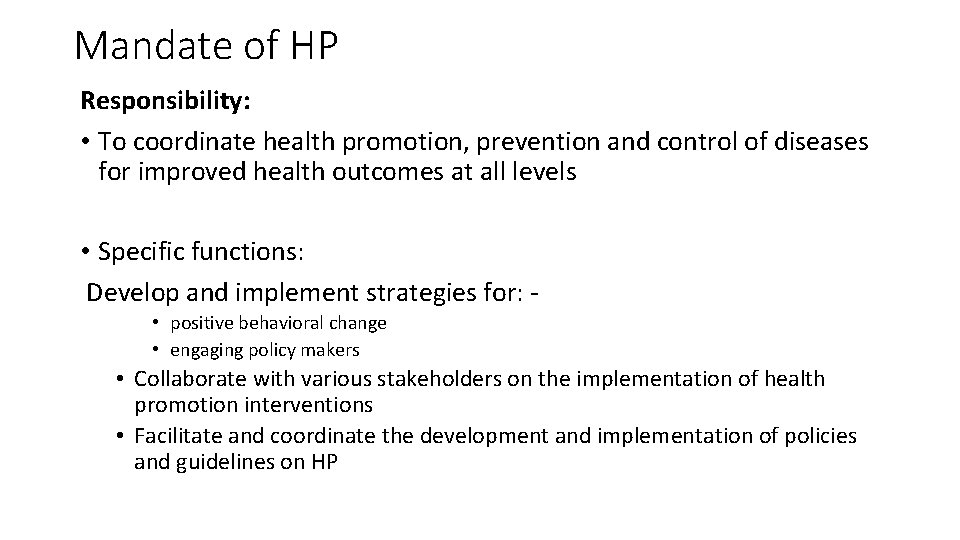 Mandate of HP

**Responsibility:**

• To coordinate health promotion, prevention and control of diseases for improved health outcomes at all levels

• Specific functions:

Develop and implement strategies for: -

• positive behavioral change
• engaging policy makers

• Collaborate with various stakeholders on the implementation of health promotion interventions
• Facilitate and coordinate the development and implementation of policies and guidelines on HP